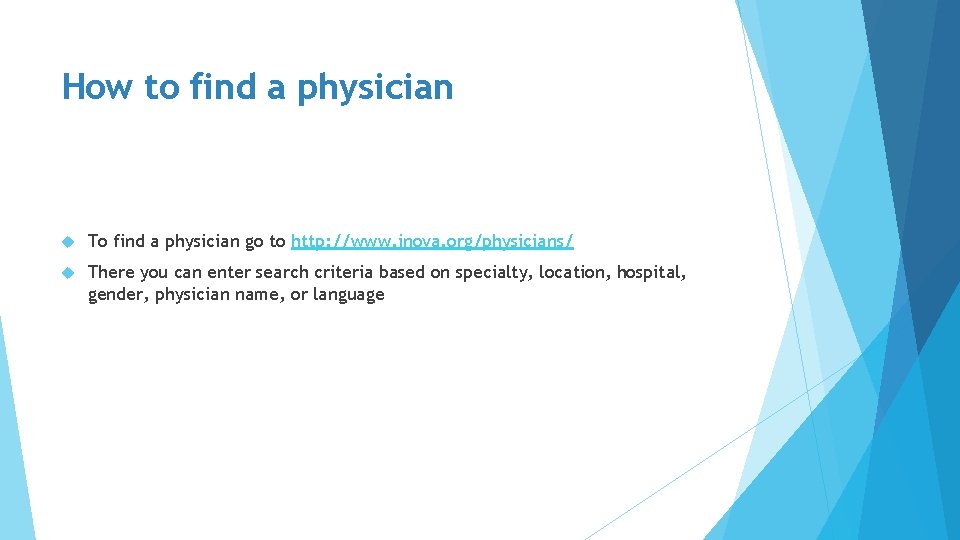 How to find a physician

To find a physician go to http://www.inova.org/physicians/

There you can enter search criteria based on specialty, location, hospital, gender, physician name, or language